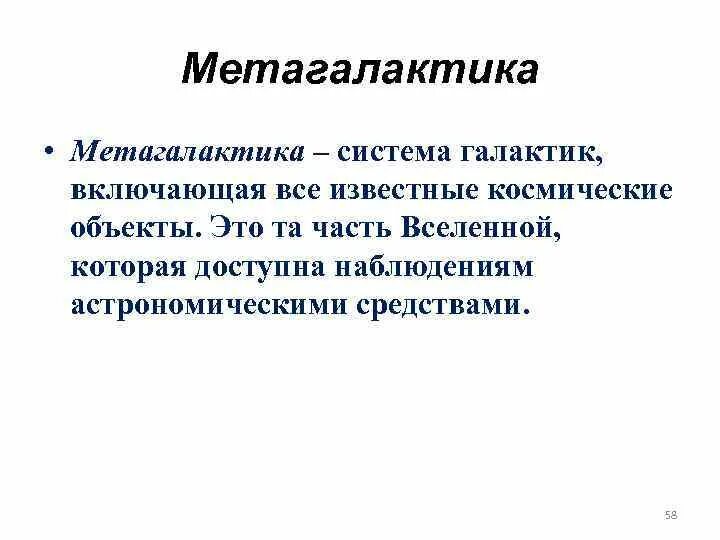 Метагалактика

• Метагалактика – система галактик, включающая все известные космические объекты. Это та часть Вселенной, которая доступна наблюдениям астрономическими средствами.

58